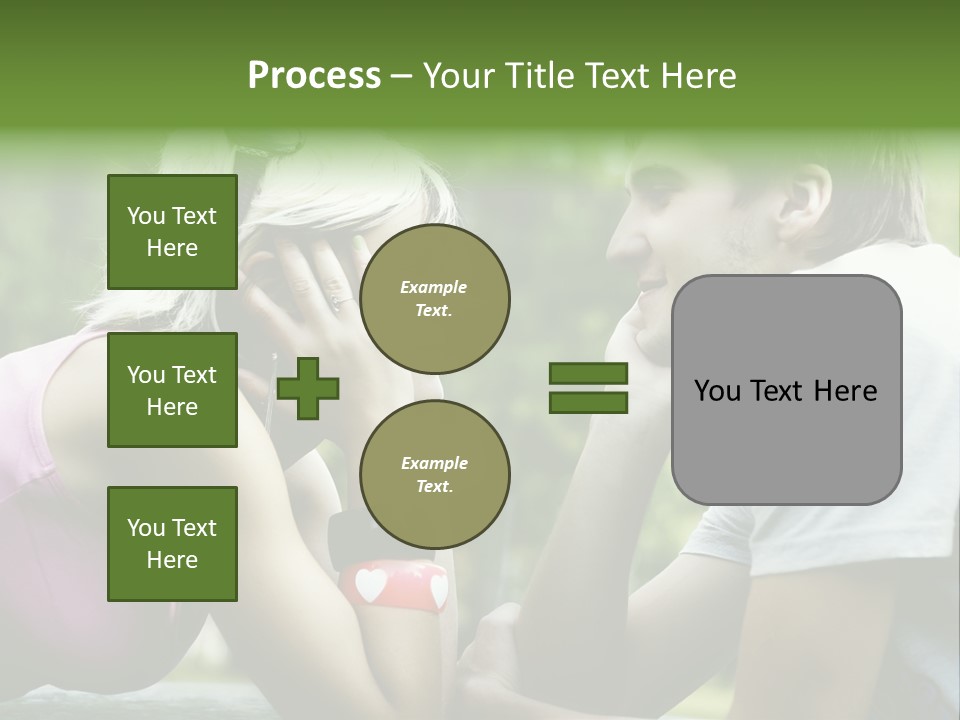 Process – Your Title Text Here

You Text Here

You Text Here

You Text Here

Example Text.

Example Text.

You Text Here